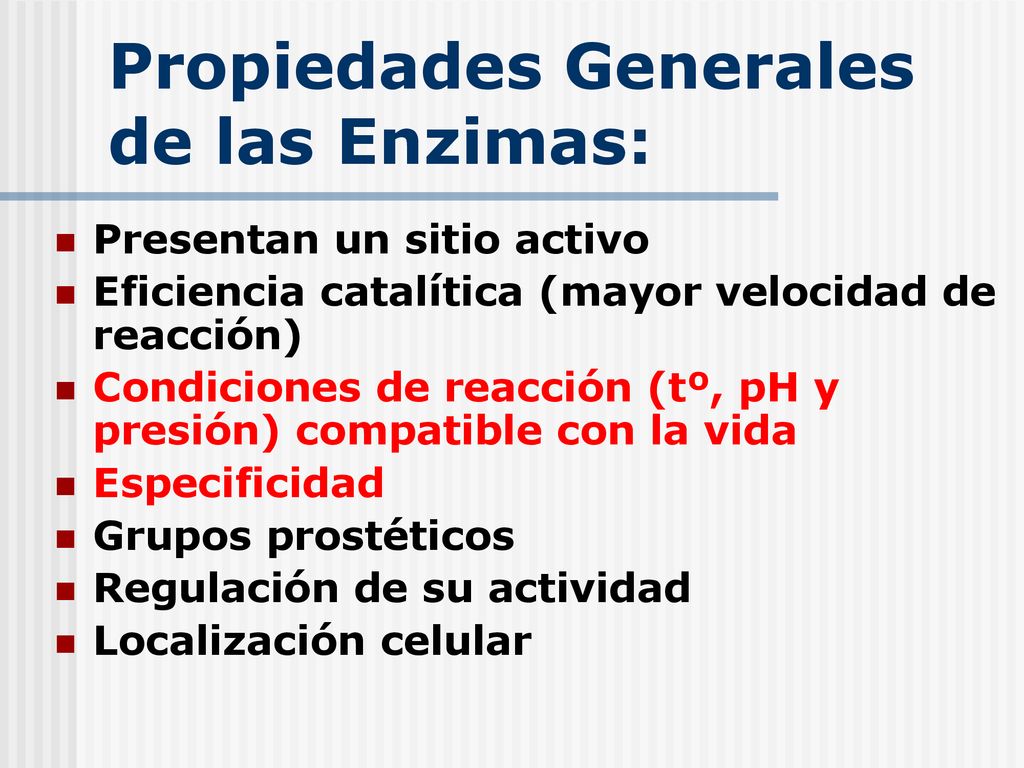 Propiedades Generales de las Enzimas:

- Presentan un sitio activo
- Eficiencia catalítica (mayor velocidad de reacción)
- Condiciones de reacción (tº, pH y presión) compatible con la vida
- Especificidad
- Grupos prostéticos
- Regulación de su actividad
- Localización celular